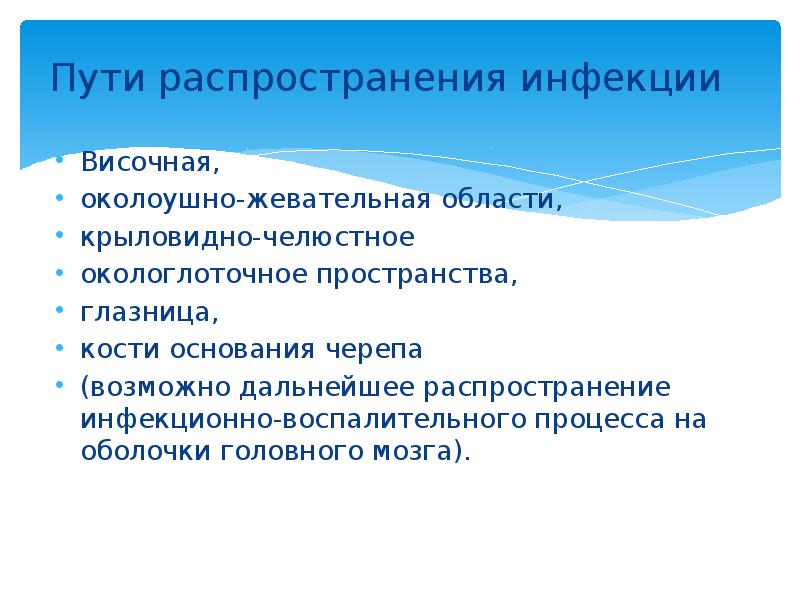 Пути распространения инфекции

• Височная,
• околоушно-жевательная области,
• крыловидно-челюстное
• окологлоточное пространства,
• глазница,
• кости основания черепа
• (возможно дальнейшее распространение инфекционно-воспалительного процесса на оболочки головного мозга).